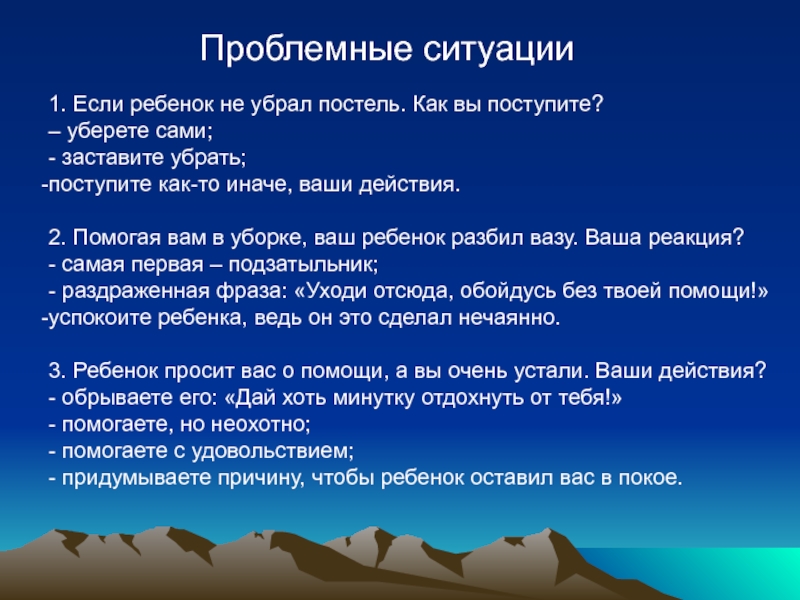 Проблемные ситуации

1. Если ребенок не убрал постель. Как вы поступите?
– уберете сами;
- заставите убрать;
-поступите как-то иначе, ваши действия.

2. Помогая вам в уборке, ваш ребенок разбил вазу. Ваша реакция?
- самая первая – подзатыльник;
- раздраженная фраза: «Уходи отсюда, обойдусь без твоей помощи!»
-успокоите ребенка, ведь он это сделал нечаянно.

3. Ребенок просит вас о помощи, а вы очень устали. Ваши действия?
- обрываете его: «Дай хоть минутку отдохнуть от тебя!»
- помогаете, но неохотно;
- помогаете с удовольствием;
- придумываете причину, чтобы ребенок оставил вас в покое.